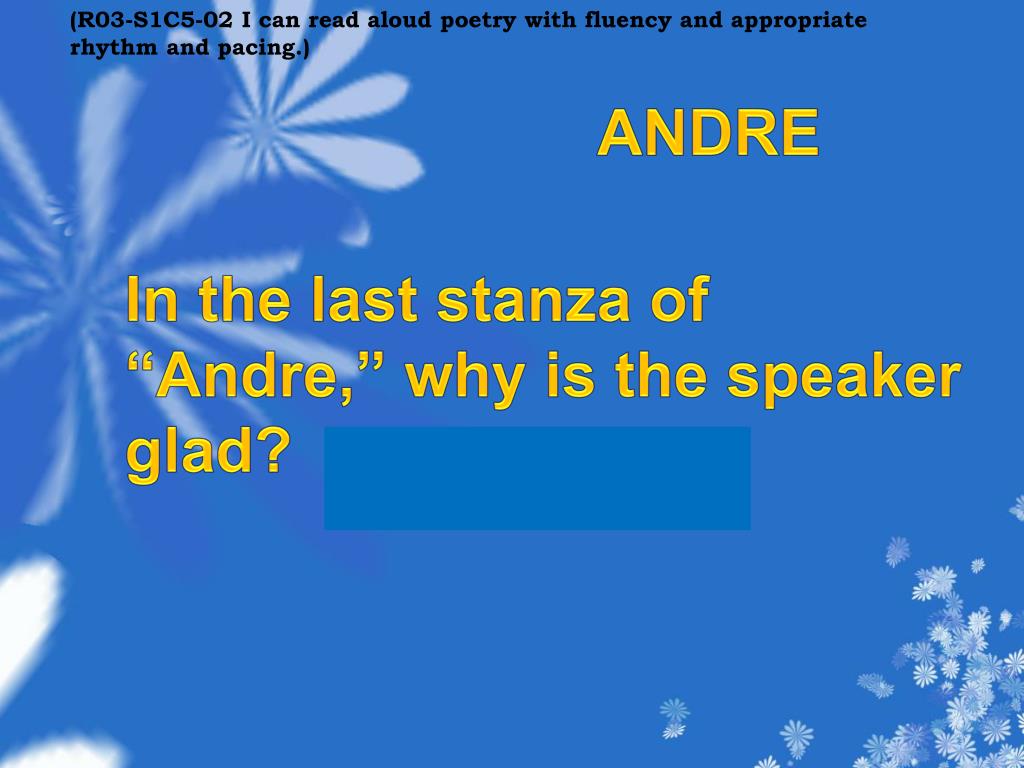 (R03-S1C5-02 I can read aloud poetry with fluency and appropriate rhythm and pacing.)

ANDRE

In the last stanza of “Andre,” why is the speaker glad?